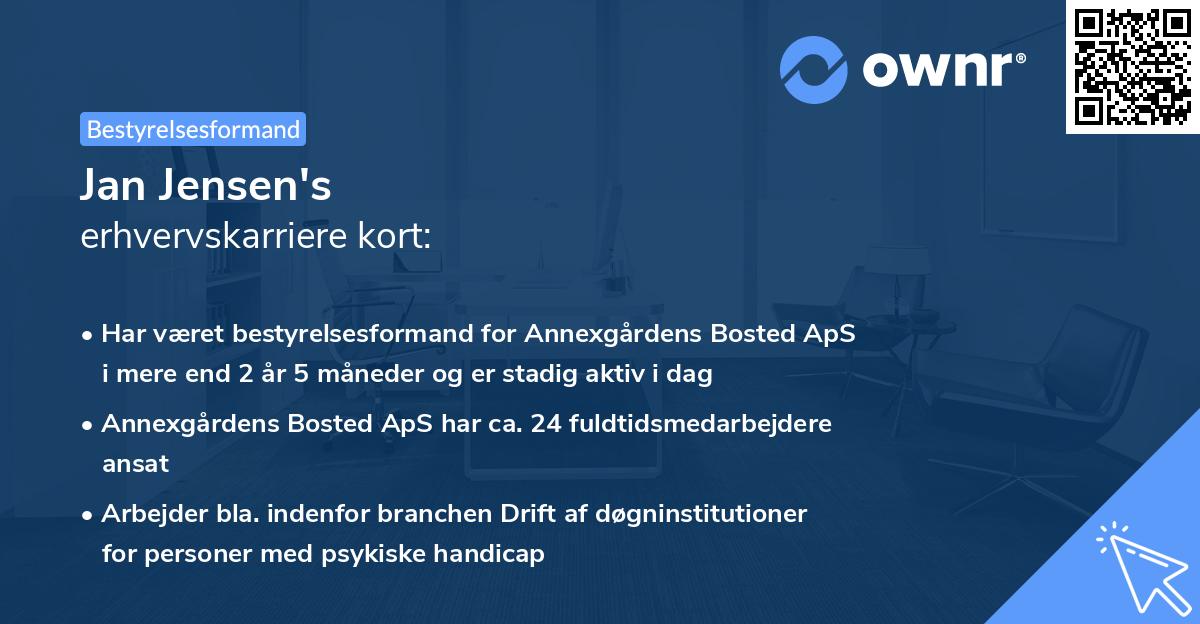 ownr®

Bestyrelsesformand

Jan Jensen's
erhvervskarriere kort:

• Har været bestyrelsesformand for Annexgårdens Bosted ApS i mere end 2 år 5 måneder og er stadig aktiv i dag

• Annexgårdens Bosted ApS har ca. 24 fuldtidsmedarbejdere ansat

• Arbejder bla. indenfor branchen Drift af døgninstitutioner for personer med psykiske handicap